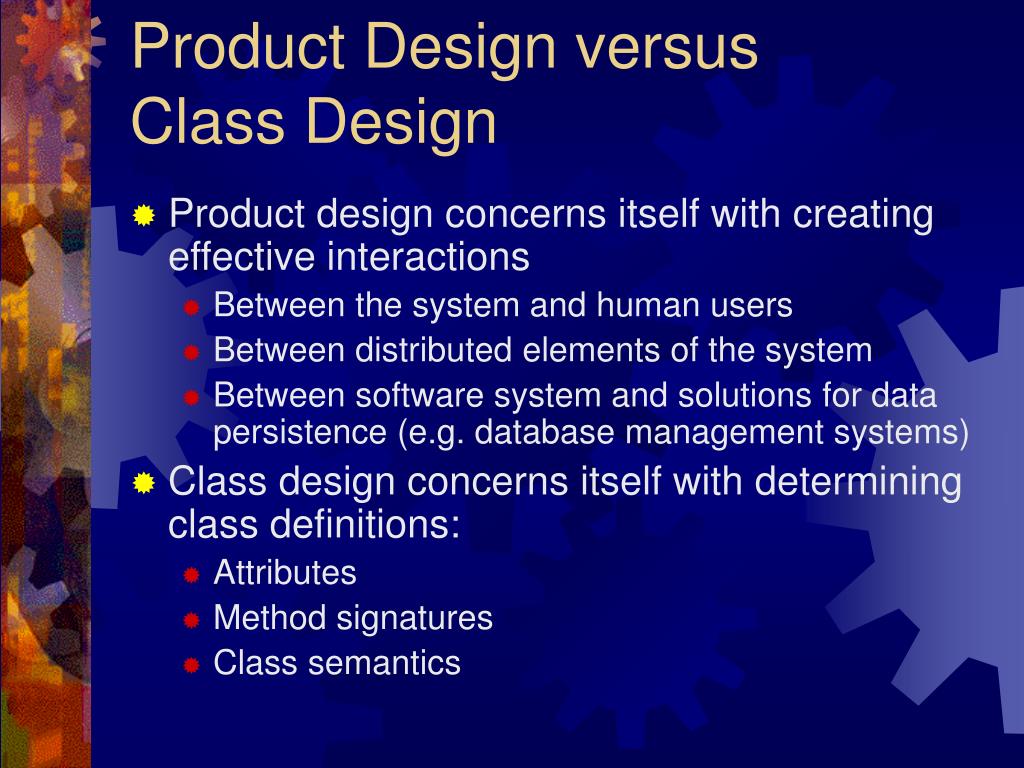 Product Design versus Class Design

Product design concerns itself with creating effective interactions
Between the system and human users
Between distributed elements of the system
Between software system and solutions for data persistence (e.g. database management systems)
Class design concerns itself with determining class definitions:
Attributes
Method signatures
Class semantics